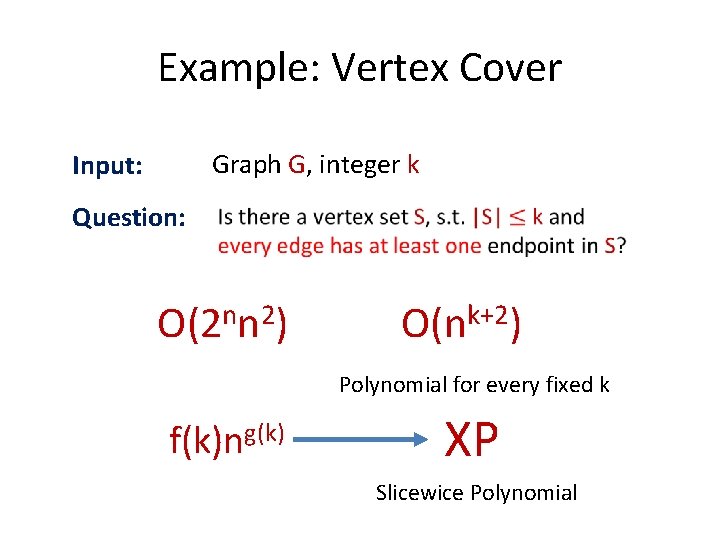 Example: Vertex Cover

Input: Graph G, integer k

Question: Is there a vertex set S, s.t. $|S| \leq k$ and every edge has at least one endpoint in S?

$O(2^n n^2)$ $O(n^{k+2})$

Polynomial for every fixed k

$f(k)n^{g(k)}$ XP

Slicewice Polynomial